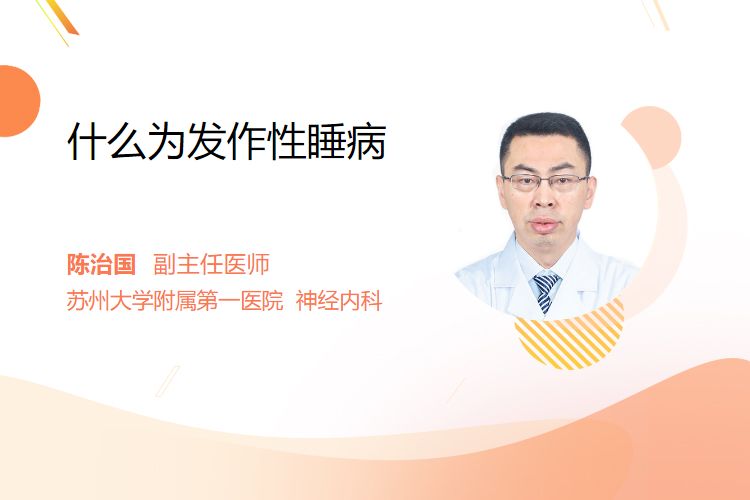 什么为发作性睡病

陈治国 副主任医师
苏州大学附属第一医院 神经内科